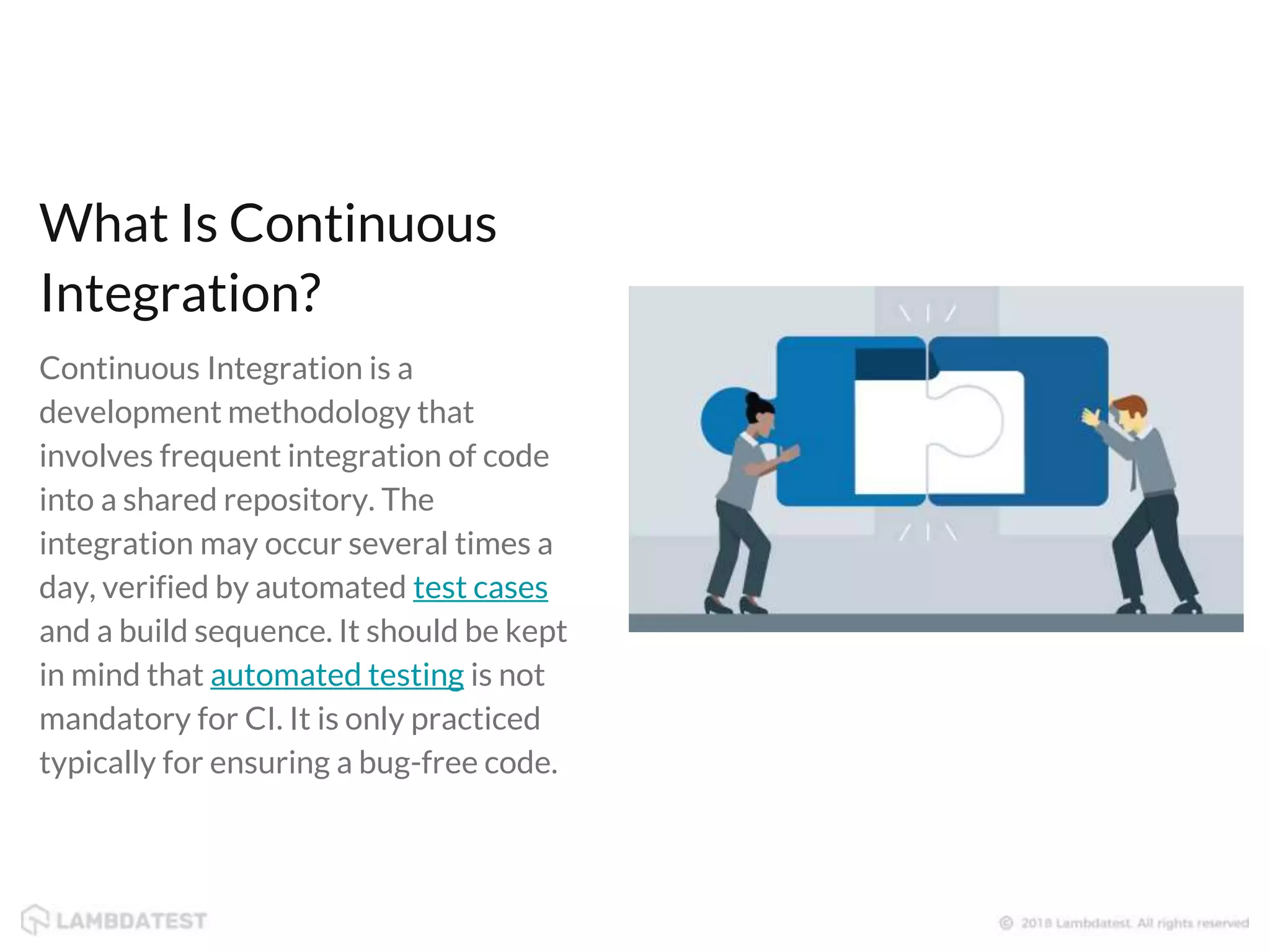 What Is Continuous Integration?

Continuous Integration is a development methodology that involves frequent integration of code into a shared repository. The integration may occur several times a day, verified by automated test cases and a build sequence. It should be kept in mind that automated testing is not mandatory for CI. It is only practiced typically for ensuring a bug-free code.

LAMBDATEST

© 2018 Lambdatest. All rights reserved